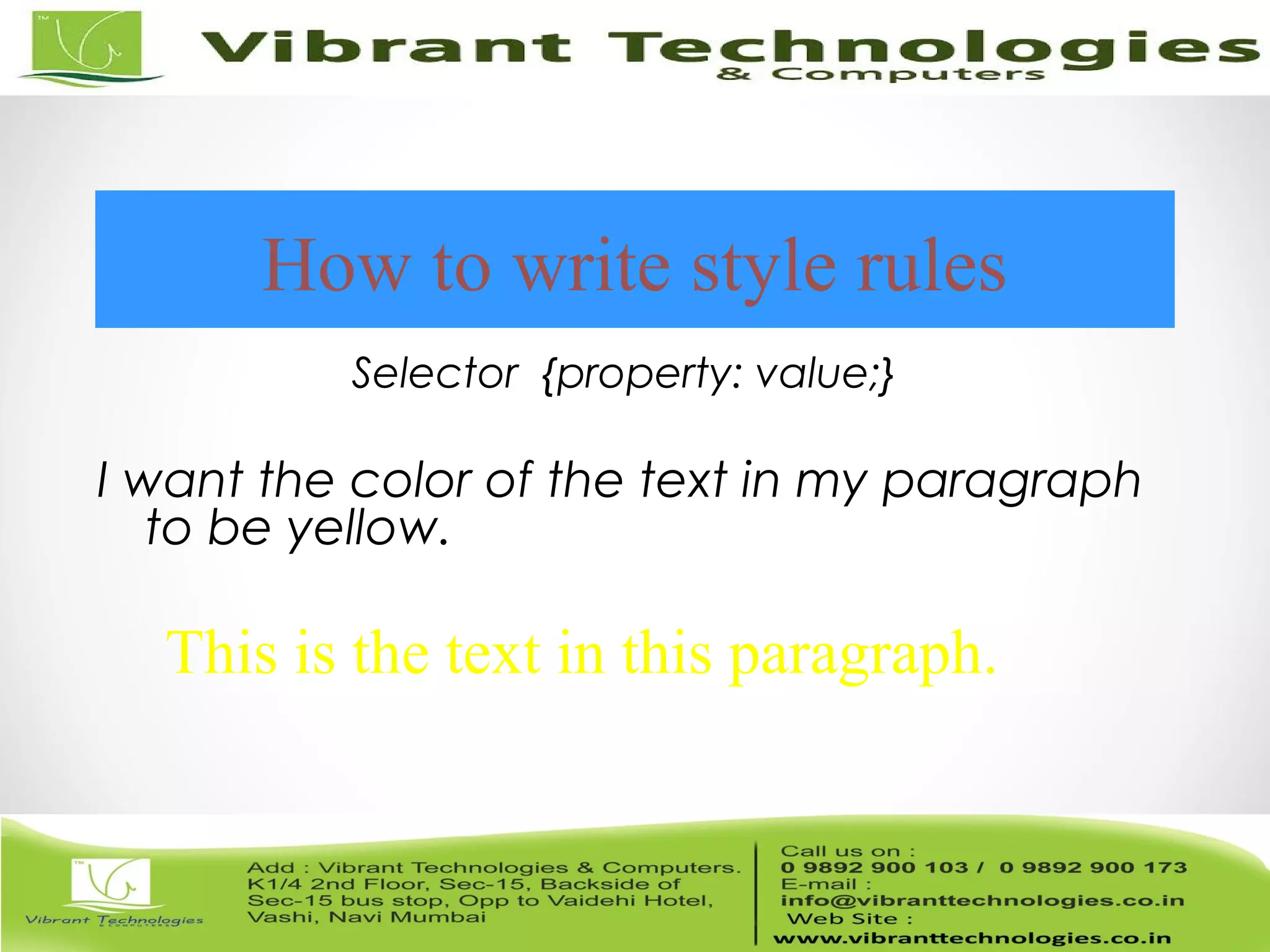 TM

Vibrant Technologies
& Computers

How to write style rules

Selector {property: value;}

I want the color of the text in my paragraph to be yellow.

This is the text in this paragraph.

TM
Vibrant Technologies
& COMPUTERS

Add : Vibrant Technologies & Computers. K1/4 2nd Floor, Sec-15, Backside of Sec-15 bus stop, Opp to Vaidehi Hotel, Vashi, Navi Mumbai

Call us on :
0 9892 900 103 / 0 9892 900 173
E-mail :
info@vibranttechnologies.co.in
Web Site :
www.vibranttechnologies.co.in